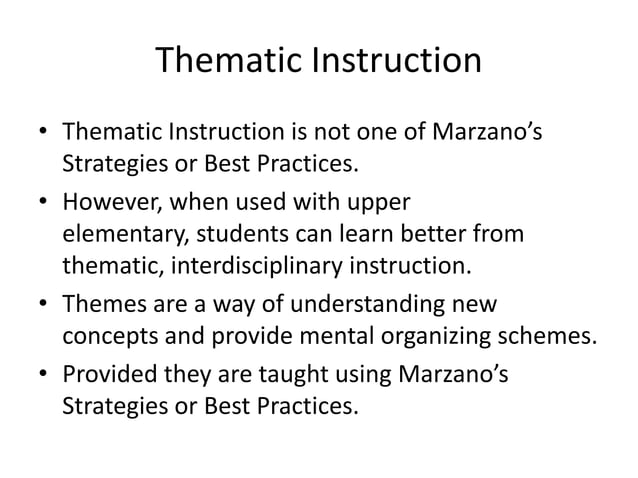 Thematic Instruction

• Thematic Instruction is not one of Marzano's Strategies or Best Practices.
• However, when used with upper elementary, students can learn better from thematic, interdisciplinary instruction.
• Themes are a way of understanding new concepts and provide mental organizing schemes.
• Provided they are taught using Marzano's Strategies or Best Practices.